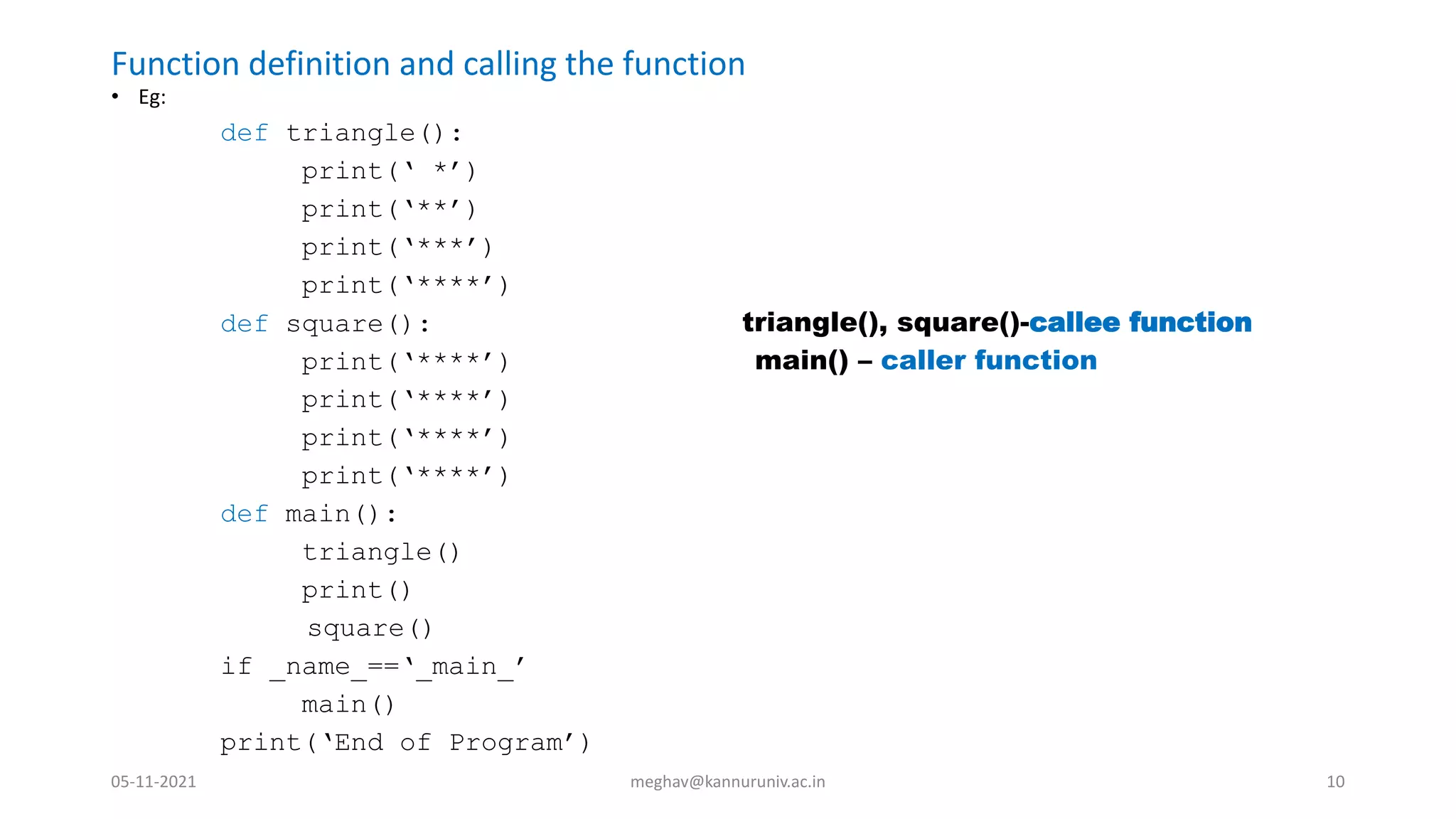 Function definition and calling the function

• Eg:

def triangle():
    print(‘ *’)
    print(‘**’)
    print(‘***’)
    print(‘****’)
def square():
    print(‘****’)
    print(‘****’)
    print(‘****’)
    print(‘****’)
def main():
    triangle()
    print()
    square()
if _name_==‘_main_’
    main()
print(‘End of Program’)

triangle(), square()-callee function
main() – caller function

05-11-2021

meghav@kannuruniv.ac.in

10